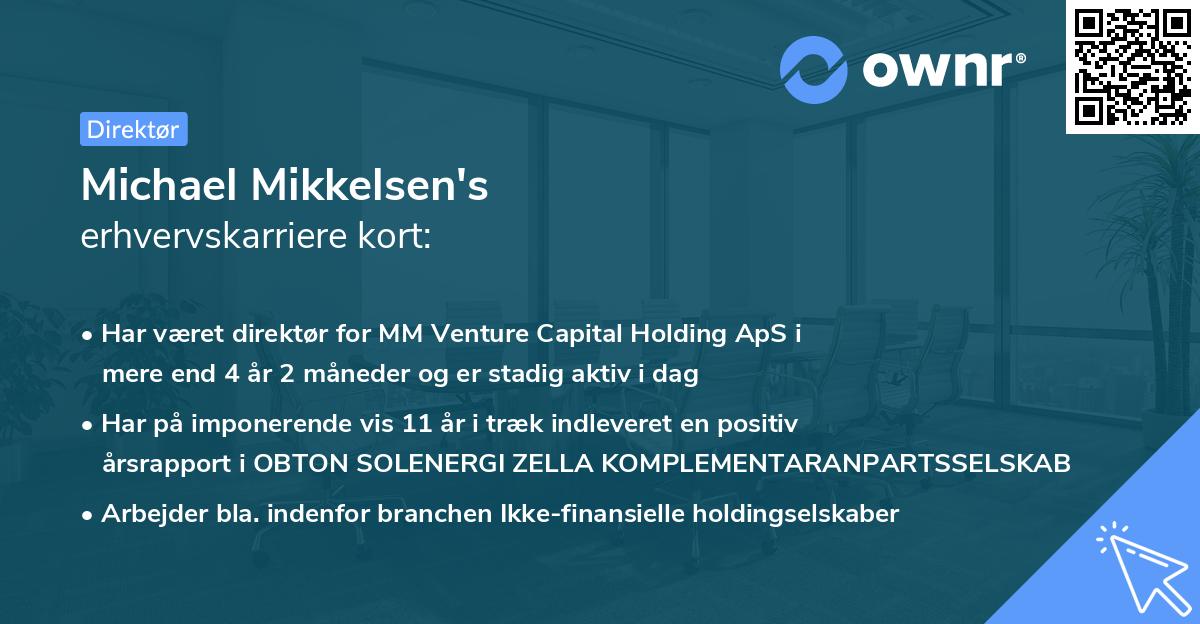 ownr®

Direktør

Michael Mikkelsen's
erhvervskarriere kort:

• Har været direktør for MM Venture Capital Holding ApS i mere end 4 år 2 måneder og er stadig aktiv i dag
• Har på imponerende vis 11 år i træk indleveret en positiv årsrapport i OBTON SOLENERGI ZELLA KOMPLEMENTARANPARTSSELSKAB
• Arbejder bla. indenfor branchen Ikke-finansielle holdingselskaber